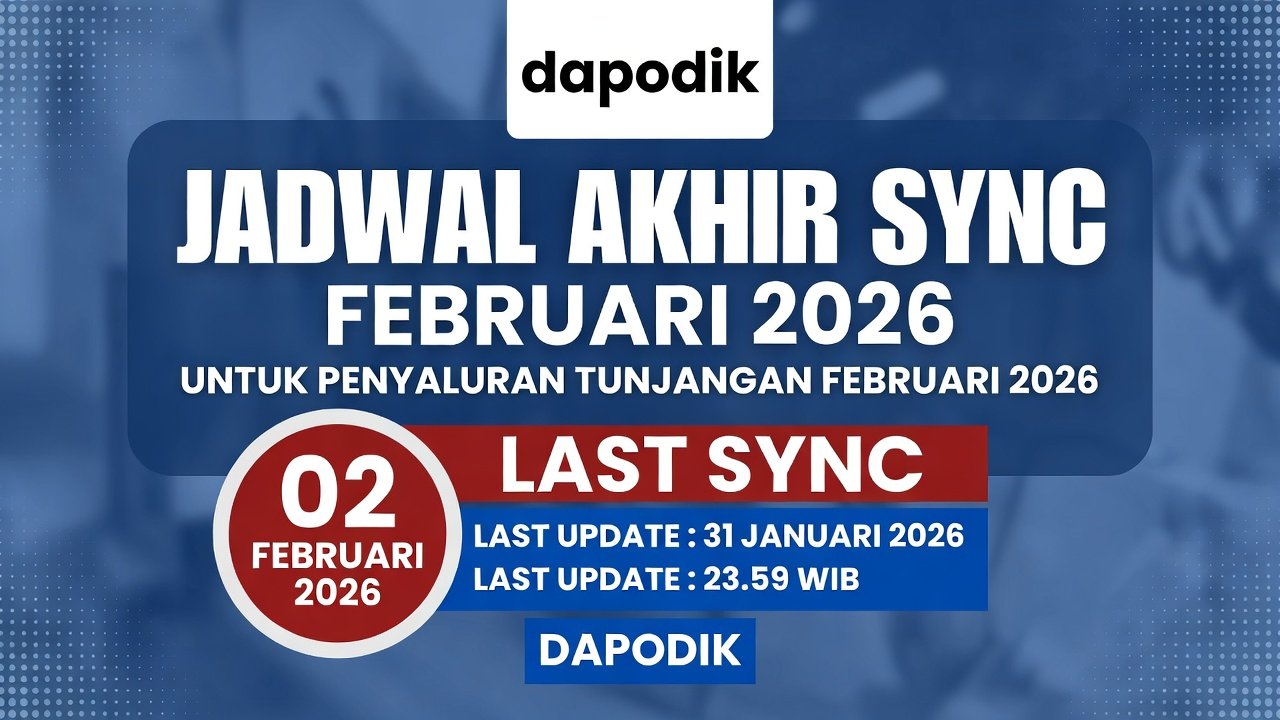 dapodik

JADWAL AKHIR SYNC
FEBRUARI 2026
UNTUK PENYALURAN TUNJANGAN FEBRUARI 2026

02
FEBRUARI
2026

LAST SYNC
LAST UPDATE : 31 JANUARI 2026
LAST UPDATE : 23.59 WIB

DAPODIK